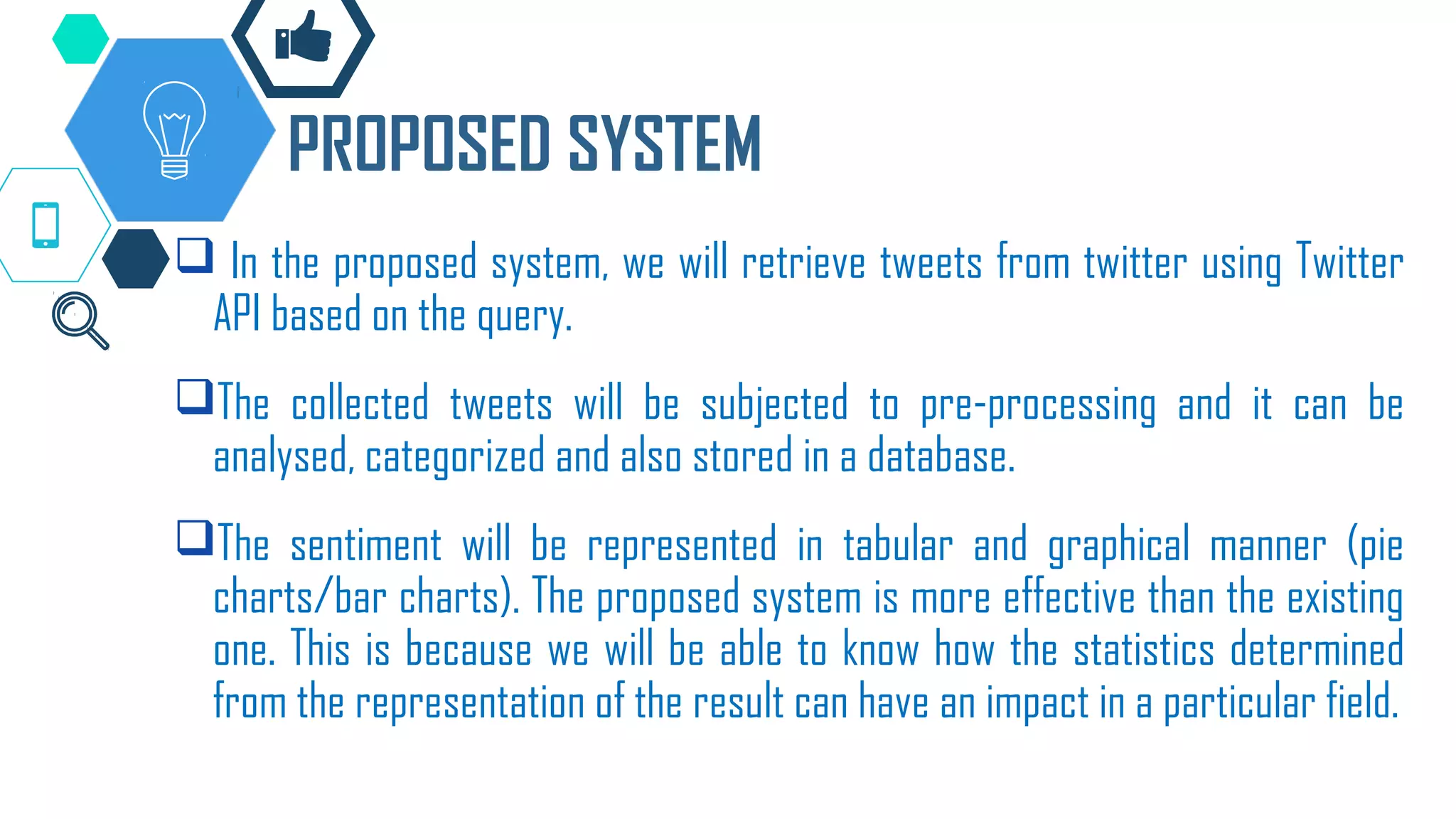 PROPOSED SYSTEM

❑ In the proposed system, we will retrieve tweets from twitter using Twitter API based on the query.

❑The collected tweets will be subjected to pre-processing and it can be analysed, categorized and also stored in a database.

❑The sentiment will be represented in tabular and graphical manner (pie charts/bar charts). The proposed system is more effective than the existing one. This is because we will be able to know how the statistics determined from the representation of the result can have an impact in a particular field.